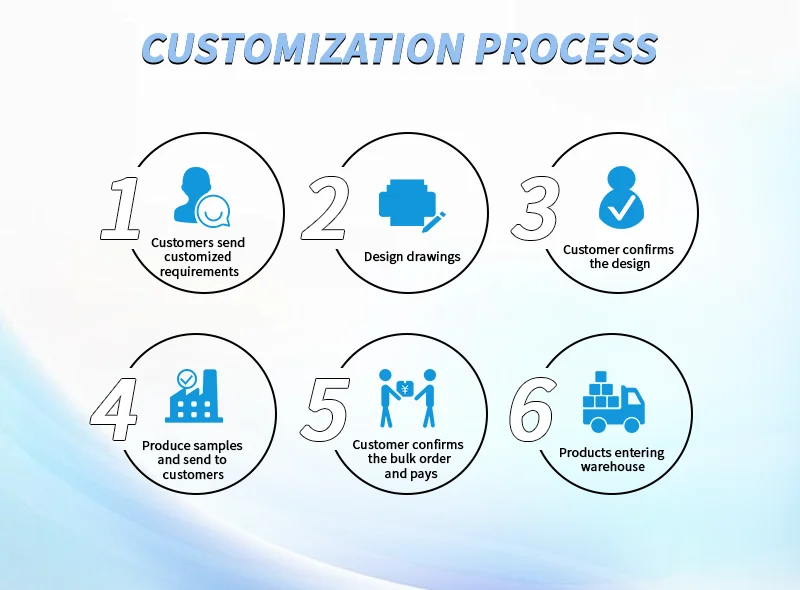 CUSTOMIZATION PROCESS

1
Customers send customized requirements

2
Design drawings

3
Customer confirms the design

4
Produce samples and send to customers

5
¥
Customer confirms the bulk order and pays

6
Products entering warehouse